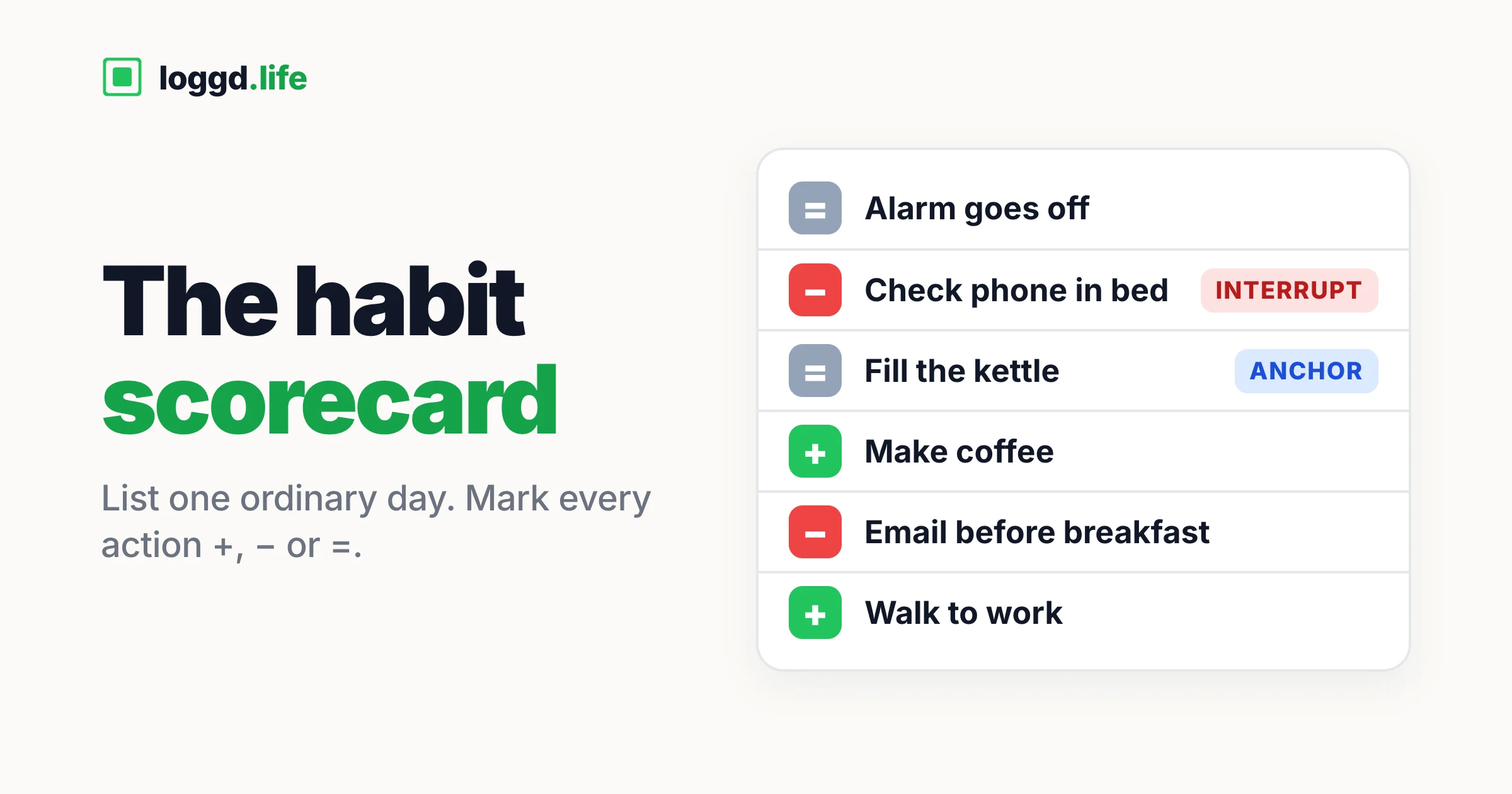 loggd.life

The habit
scorecard

List one ordinary day. Mark every action +, − or =.

= Alarm goes off
− Check phone in bed INTERRUPT
= Fill the kettle ANCHOR
+ Make coffee
− Email before breakfast
+ Walk to work